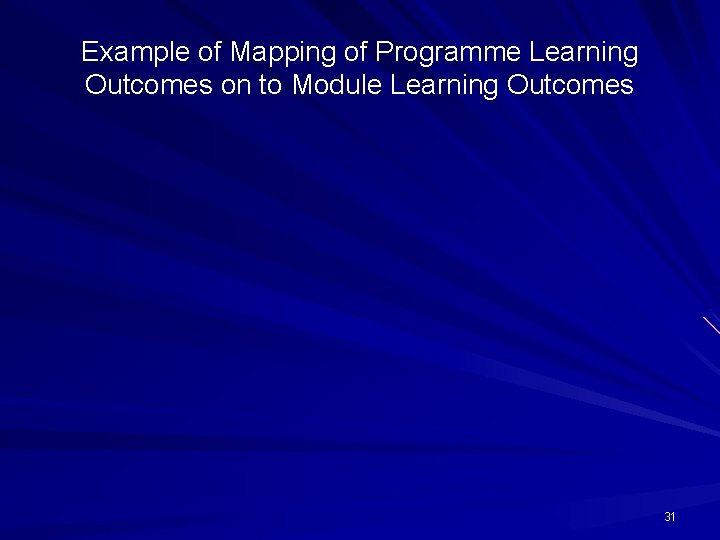 Example of Mapping of Programme Learning Outcomes on to Module Learning Outcomes

31